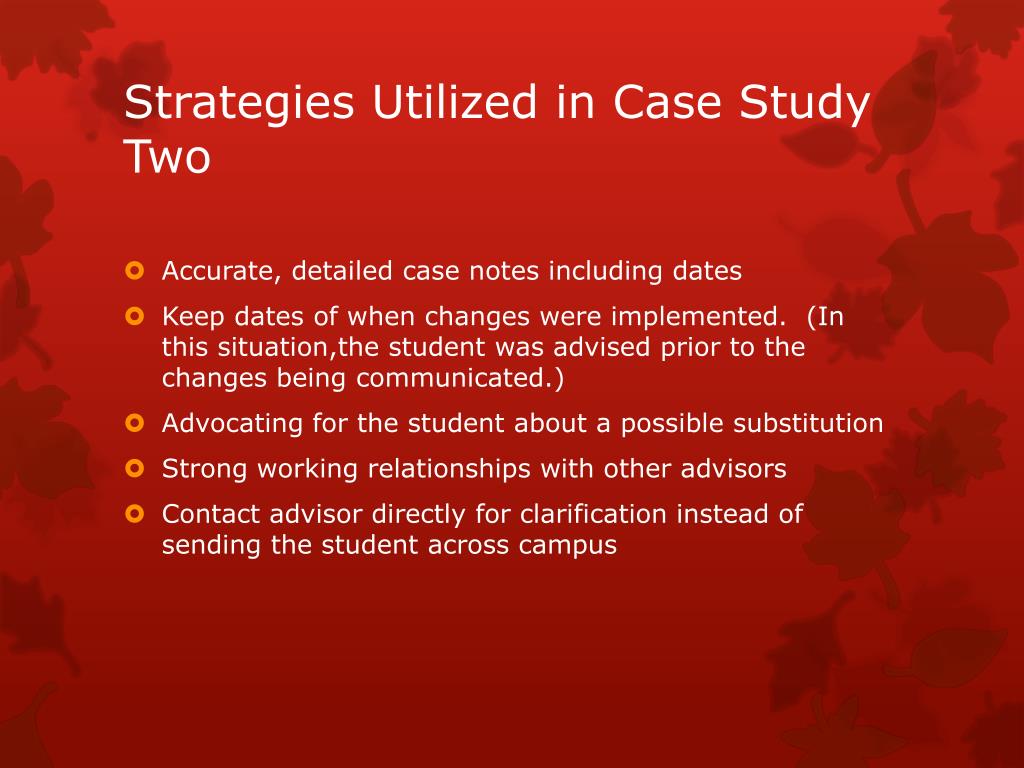 Strategies Utilized in Case Study Two

- Accurate, detailed case notes including dates
- Keep dates of when changes were implemented. (In this situation,the student was advised prior to the changes being communicated.)
- Advocating for the student about a possible substitution
- Strong working relationships with other advisors
- Contact advisor directly for clarification instead of sending the student across campus